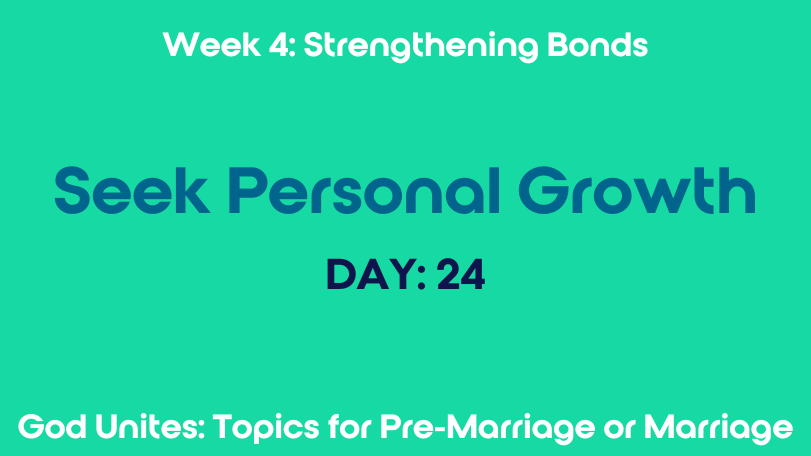 Week 4: Strengthening Bonds

Seek Personal Growth

DAY: 24

God Unites: Topics for Pre-Marriage or Marriage